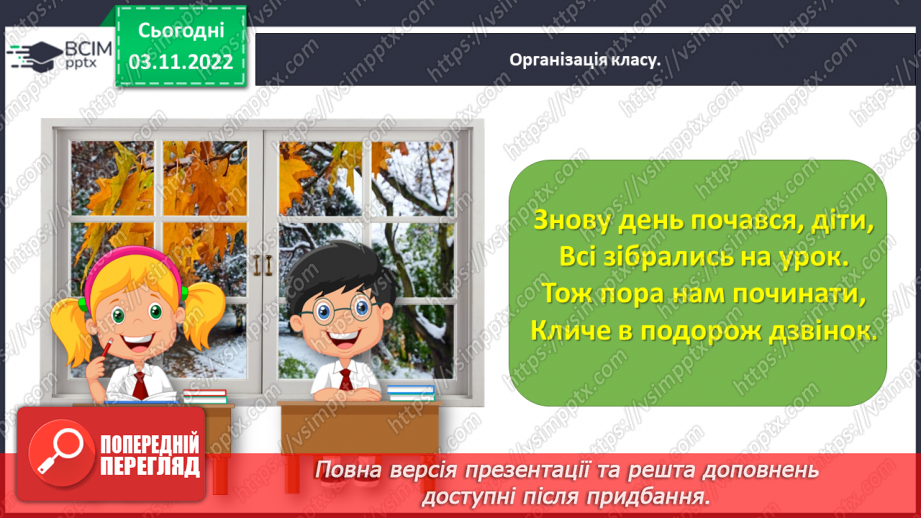 ВСІМ pptx

Сьогодні 03.11.2022

Організація класу.

Знову день почався, діти,
Всі зібрались на урок.
Тож пора нам починати,
Кличе в подорож дзвінок.

ПОПЕРЕДНІЙ ПЕРЕГЛЯД

Повна версія презентації та решта доповнень доступні після придбання.

https://vsimpptx.com